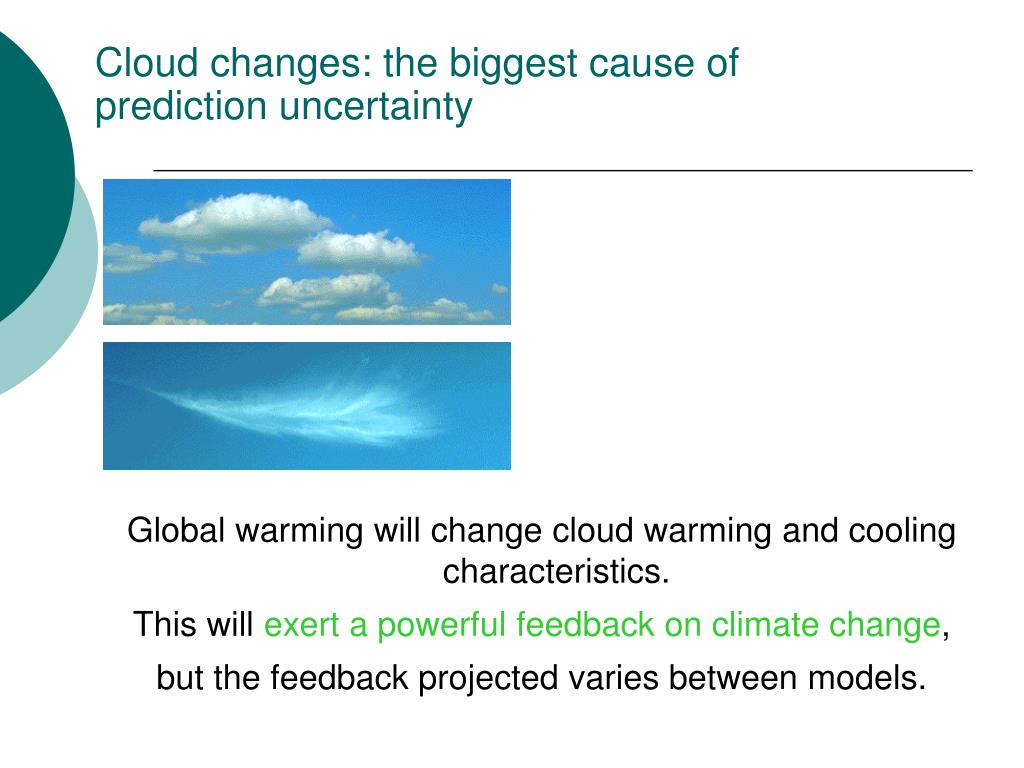 Cloud changes: the biggest cause of prediction uncertainty

Global warming will change cloud warming and cooling characteristics.

This will exert a powerful feedback on climate change,

but the feedback projected varies between models.